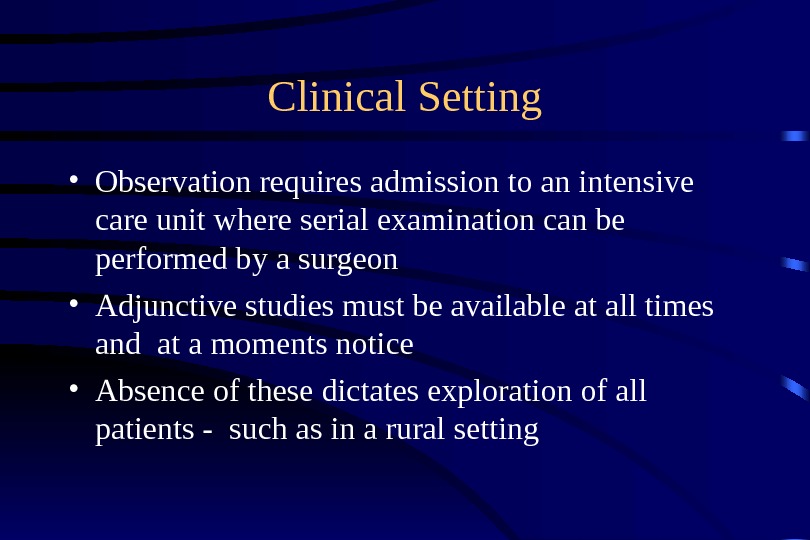 Clinical Setting

• Observation requires admission to an intensive care unit where serial examination can be performed by a surgeon

• Adjunctive studies must be available at all times and  at a moments notice

• Absence of these dictates exploration of all patients -  such as in a rural setting